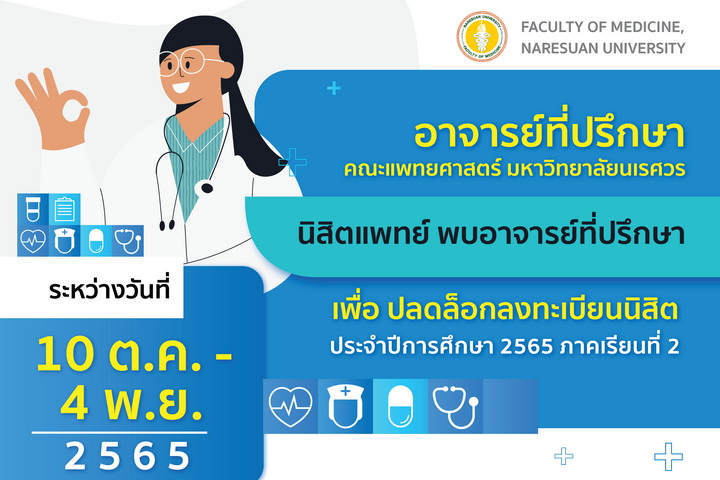 NARESUAN UNIVERSITY
FACULTY OF MEDICINE

FACULTY OF MEDICINE, NARESUAN UNIVERSITY

อาจารย์ที่ปรึกษา
คณะแพทยศาสตร์ มหาวิทยาลัยนเรศวร

นิสิตแพทย์ พบอาจารย์ที่ปรึกษา

เพื่อ ปลดล็อกลงทะเบียนนิสิต
ประจำปีการศึกษา 2565 ภาคเรียนที่ 2

ระหว่างวันที่

10 ต.ค. -
4 พ.ย.
2565